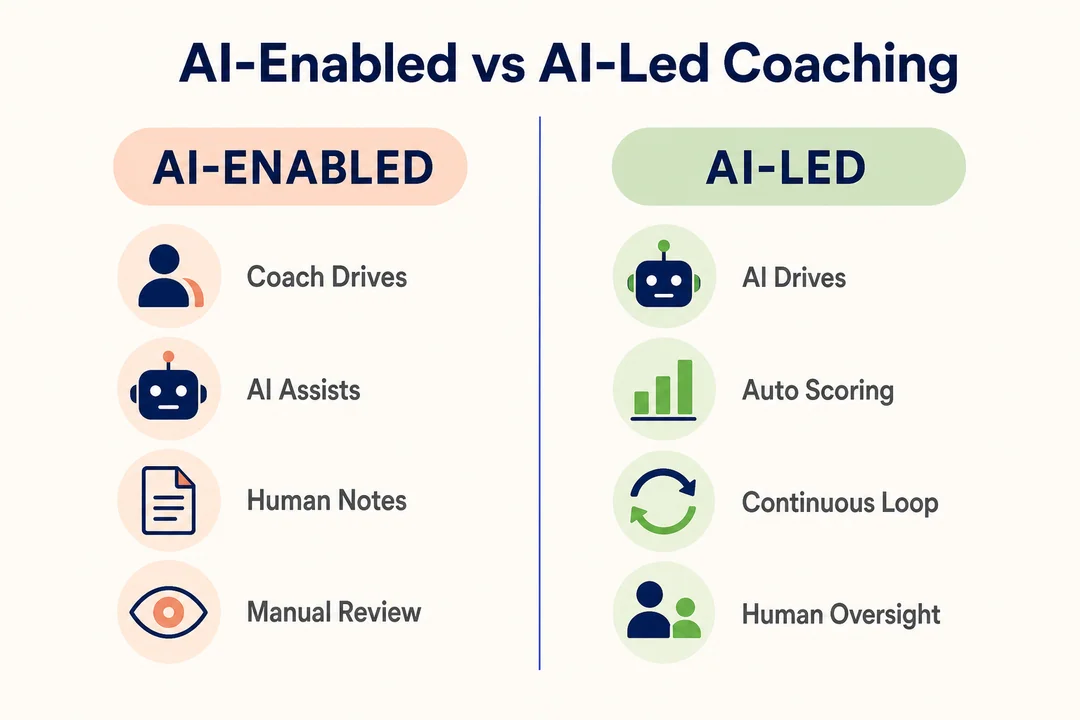 AI-Enabled vs AI-Led Coaching

AI-ENABLED

Coach Drives

AI Assists

Human Notes

Manual Review

AI-LED

AI Drives

Auto Scoring

Continuous Loop

Human Oversight